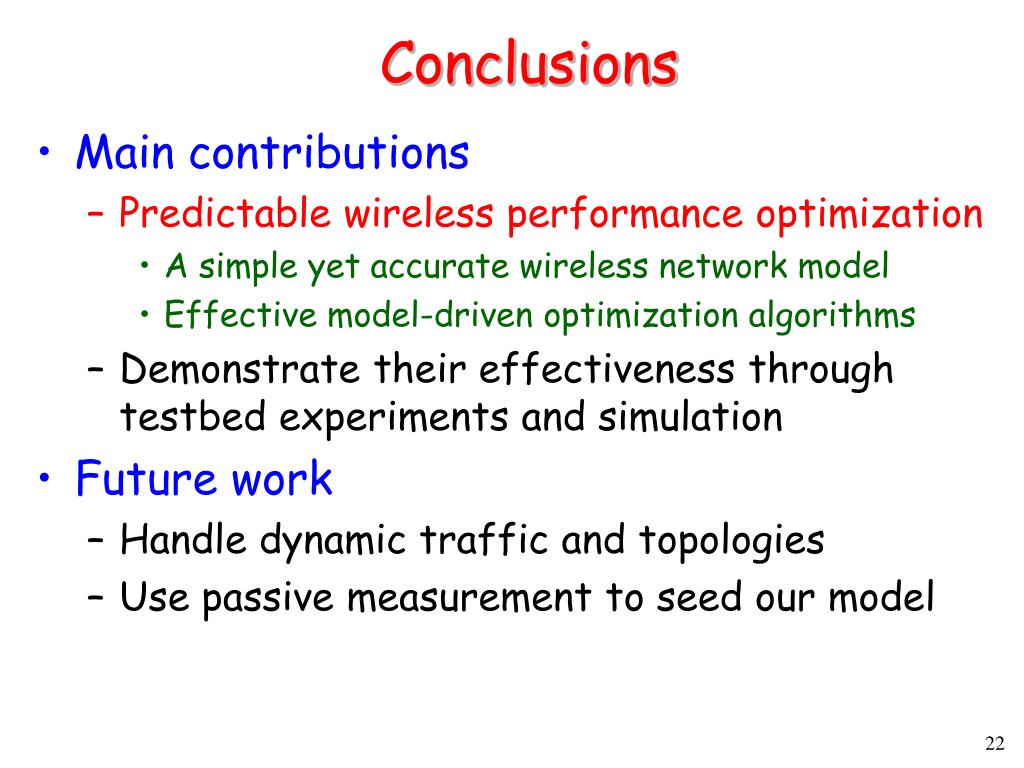 Conclusions

• Main contributions
 – Predictable wireless performance optimization
  • A simple yet accurate wireless network model
  • Effective model-driven optimization algorithms
 – Demonstrate their effectiveness through testbed experiments and simulation
• Future work
 – Handle dynamic traffic and topologies
 – Use passive measurement to seed our model

22